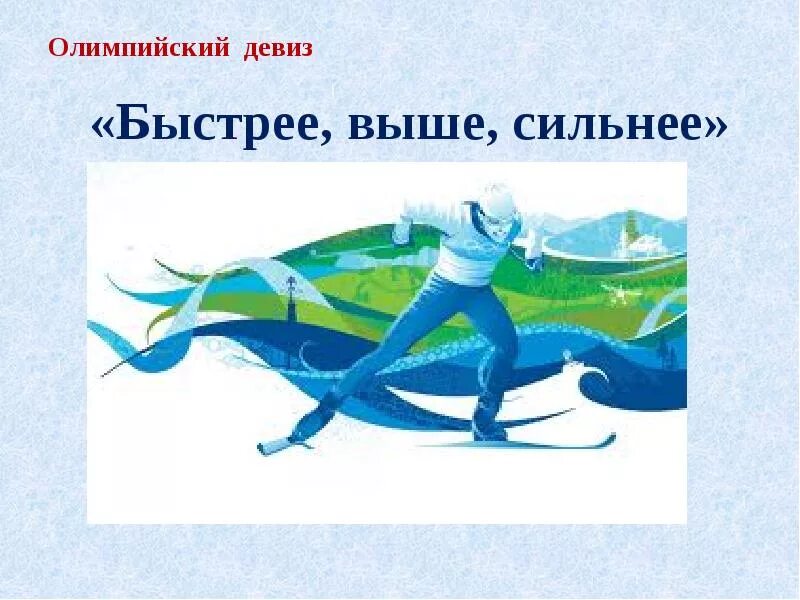 Олимпийский девиз

«Быстрее, выше, сильнее»